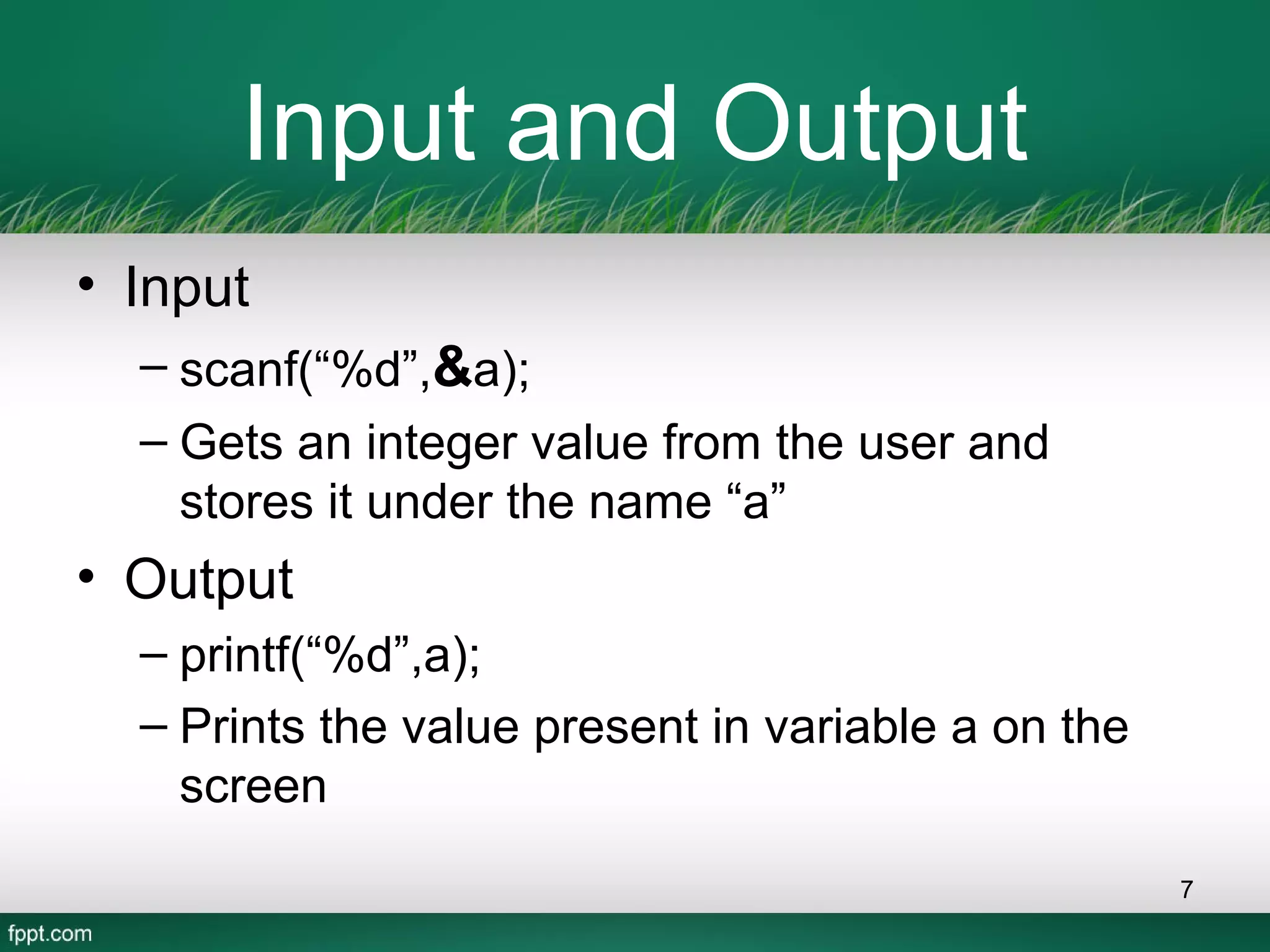 Input and Output

• Input
– scanf(“%d”,&a);
– Gets an integer value from the user and stores it under the name “a”

• Output
– printf(“%d”,a);
– Prints the value present in variable a on the screen

7

fppt.com